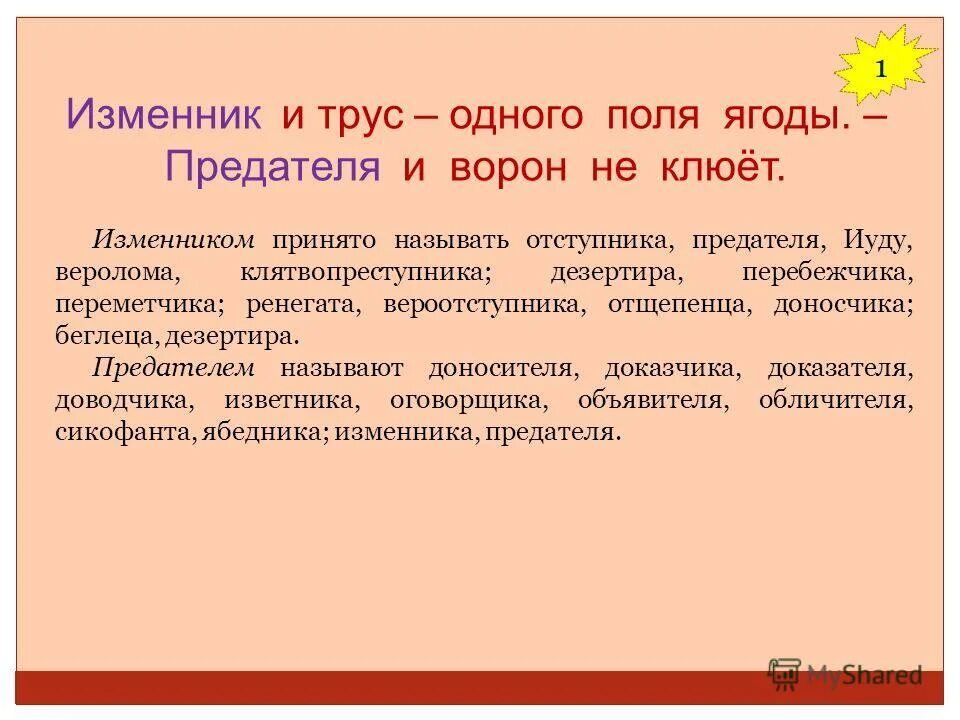 1

Изменник и трус – одного поля ягоды. – Предателя и ворон не клюёт.

Изменником принято называть отступника, предателя, Иуду, веролома, клятвопреступника; дезертира, перебежчика, переметчика; ренегата, вероотступника, отщепенца, доносчика; беглеца, дезертира.

Предателем называют доносителя, доказчика, доказателя, доводчика, изветника, оговорщика, объявителя, обличителя, сикофанта, ябедника; изменника, предателя.

MyShared